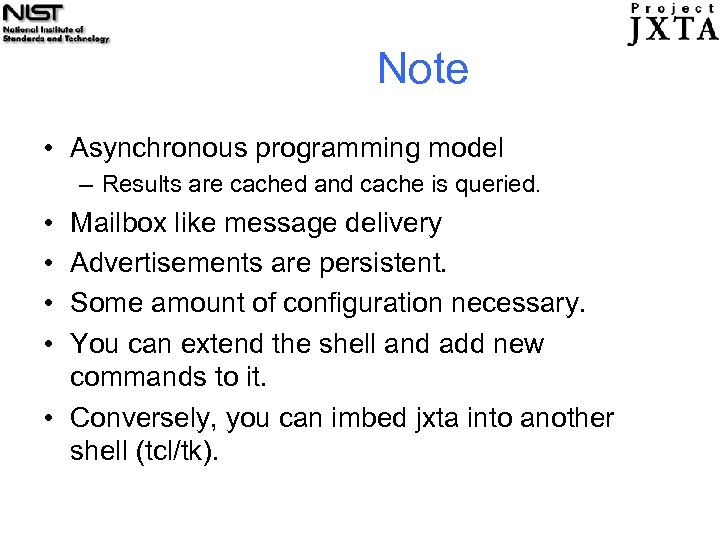 NIST
National Institute of Standards and Technology

Project JXTA

Note

• Asynchronous programming model
– Results are cached and cache is queried.
• Mailbox like message delivery
• Advertisements are persistent.
• Some amount of configuration necessary.
• You can extend the shell and add new commands to it.
• Conversely, you can imbed jxta into another shell (tcl/tk).